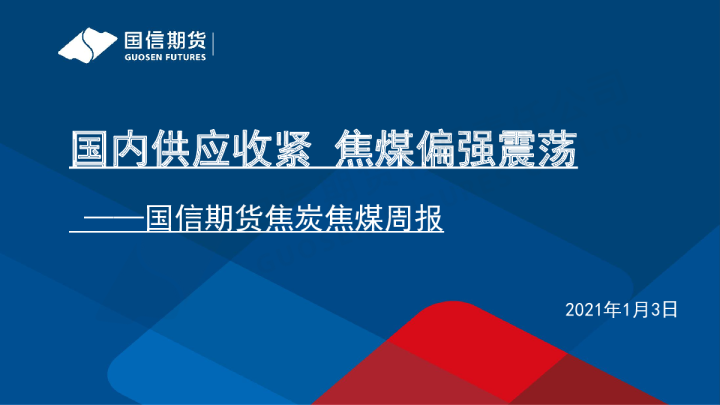 国信期货
GUOSEN FUTURES

国内供应收紧 焦煤偏强震荡

——国信期货焦炭焦煤周报

2021年1月3日